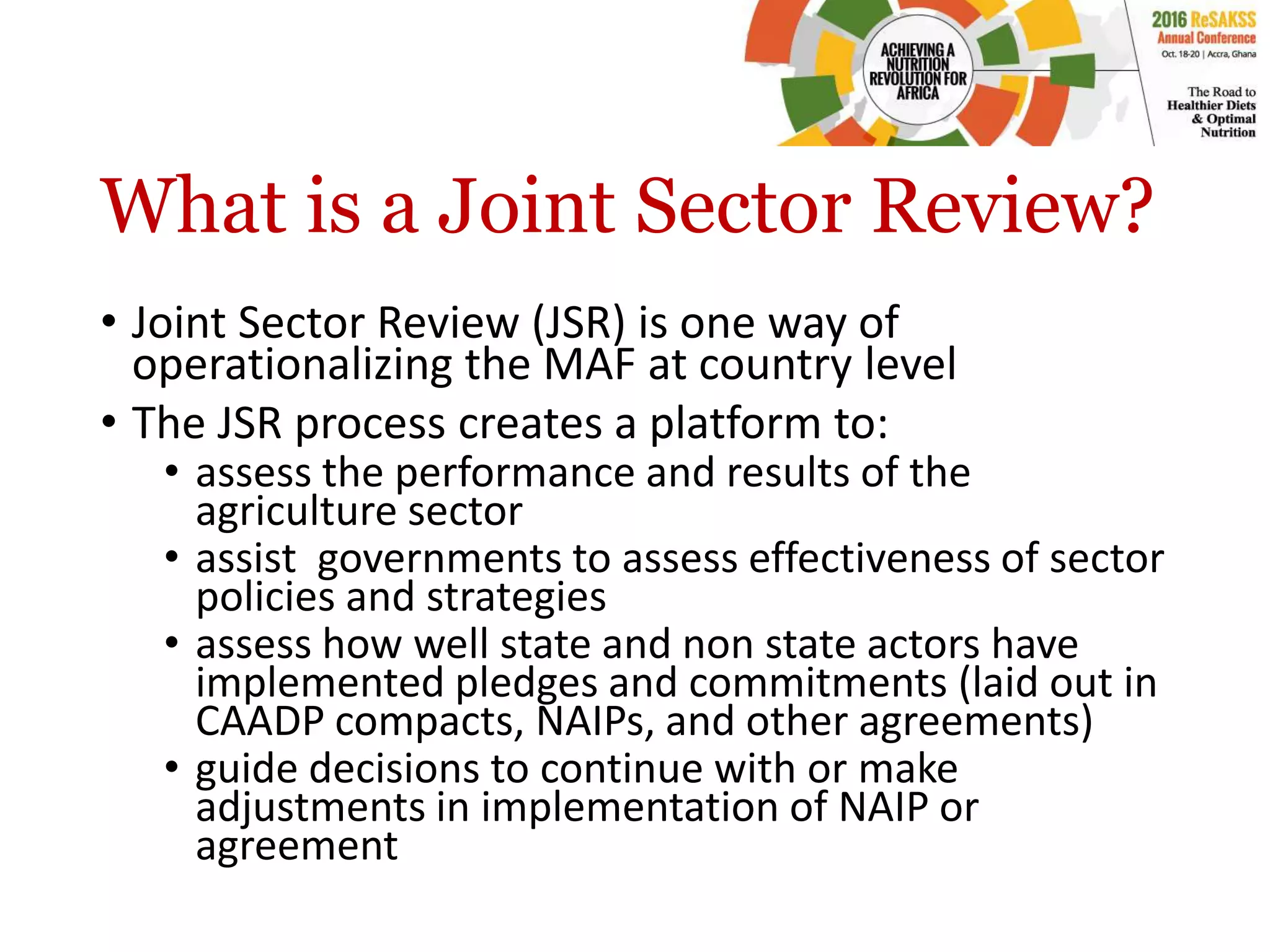 ACHIEVING A NUTRITION REVOLUTION FOR AFRICA

2016 ReSAKSS Annual Conference
Oct. 18-20 | Accra, Ghana

The Road to Healthier Diets & Optimal Nutrition

What is a Joint Sector Review?

• Joint Sector Review (JSR) is one way of operationalizing the MAF at country level
• The JSR process creates a platform to:
  • assess the performance and results of the agriculture sector
  • assist governments to assess effectiveness of sector policies and strategies
  • assess how well state and non state actors have implemented pledges and commitments (laid out in CAADP compacts, NAIPs, and other agreements)
  • guide decisions to continue with or make adjustments in implementation of NAIP or agreement